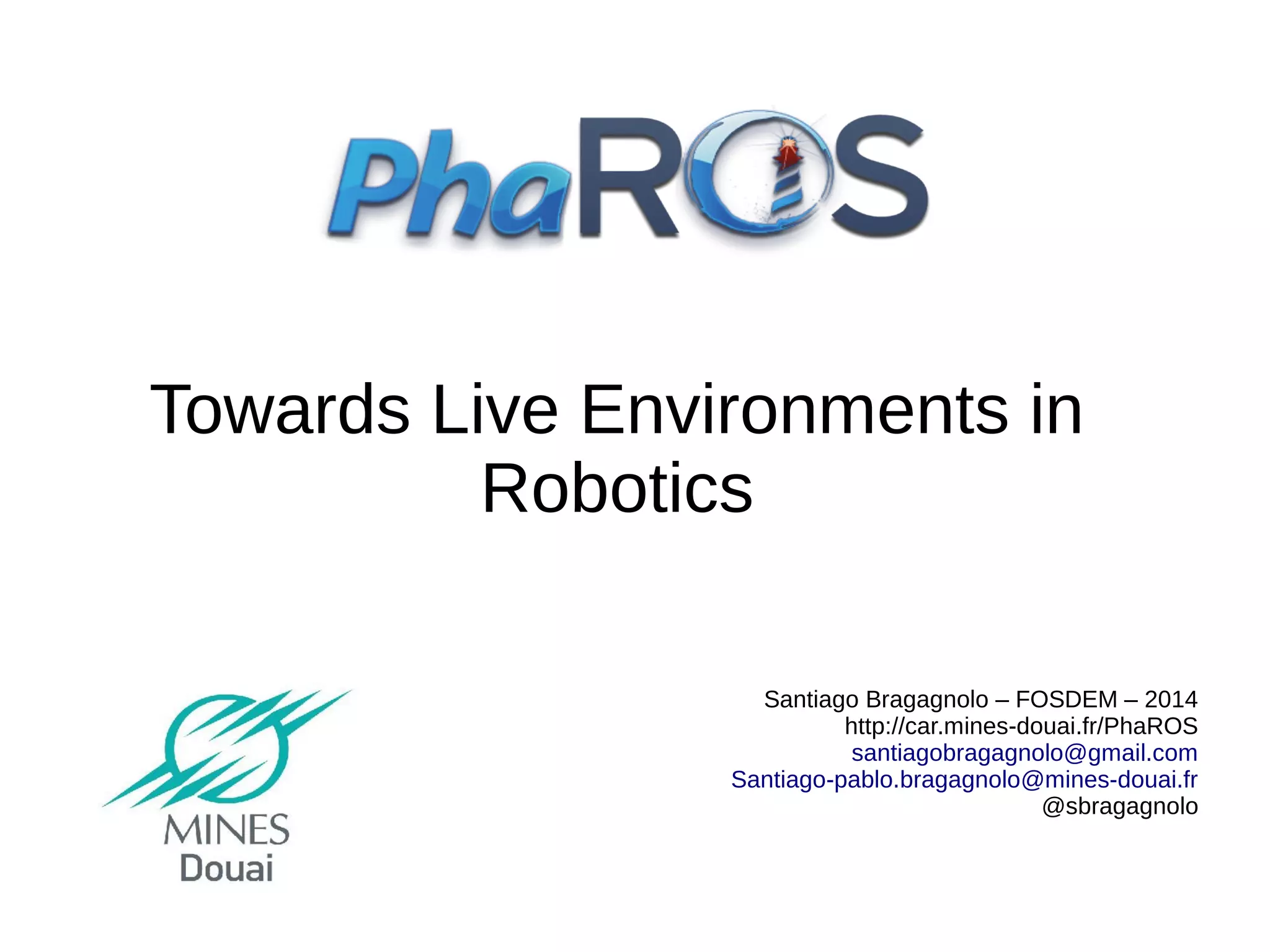 PhaROS

Towards Live Environments in Robotics

MINES
Douai

Santiago Bragagnolo – FOSDEM – 2014
http://car.mines-douai.fr/PhaROS
santiagobragagnolo@gmail.com
Santiago-pablo.bragagnolo@mines-douai.fr
@sbragagnolo